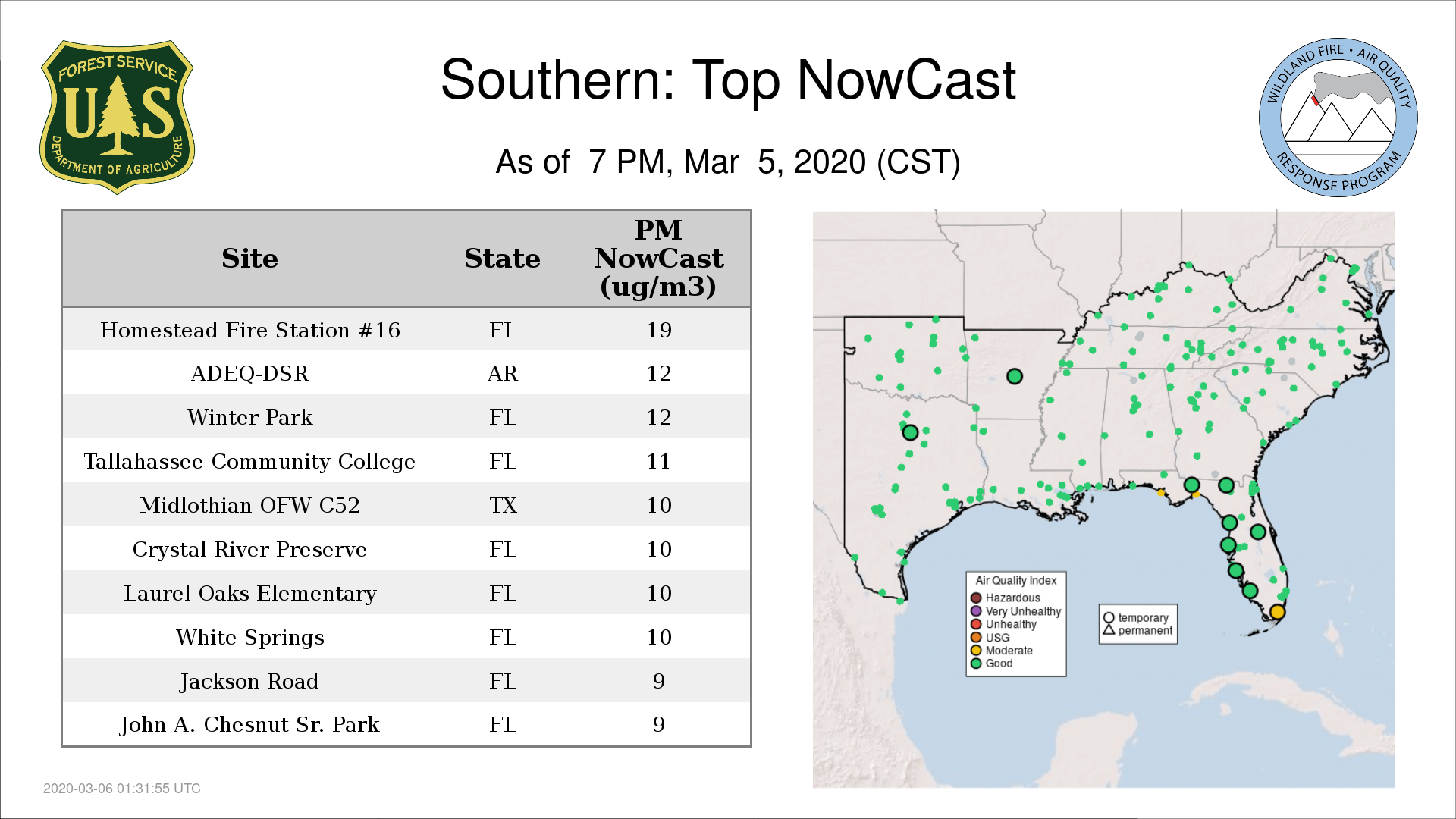 FOREST SERVICE
U S
DEPARTMENT OF AGRICULTURE

Southern: Top NowCast

As of 7 PM, Mar 5, 2020 (CST)

WILDLAND FIRE • AIR QUALITY
RESPONSE PROGRAM

| Site | State | PM NowCast (ug/m3) |
|---|---|---|
| Homestead Fire Station #16 | FL | 19 |
| ADEQ-DSR | AR | 12 |
| Winter Park | FL | 12 |
| Tallahassee Community College | FL | 11 |
| Midlothian OFW C52 | TX | 10 |
| Crystal River Preserve | FL | 10 |
| Laurel Oaks Elementary | FL | 10 |
| White Springs | FL | 10 |
| Jackson Road | FL | 9 |
| John A. Chesnut Sr. Park | FL | 9 |

Air Quality Index
Hazardous
Very Unhealthy
Unhealthy
USG
Moderate
Good

temporary
permanent

2020-03-06 01:31:55 UTC